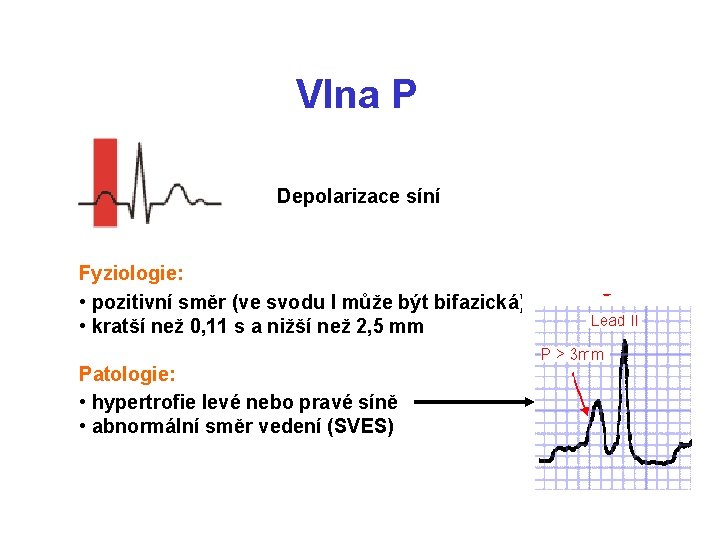 Vlna P

Depolarizace síní

Fyziologie:

• pozitivní směr (ve svodu I může být bifazická)
• kratší než 0,11 s a nižší než 2,5 mm

Patologie:

• hypertrofie levé nebo pravé síně
• abnormální směr vedení (SVES)

Lead II

P > 3mm